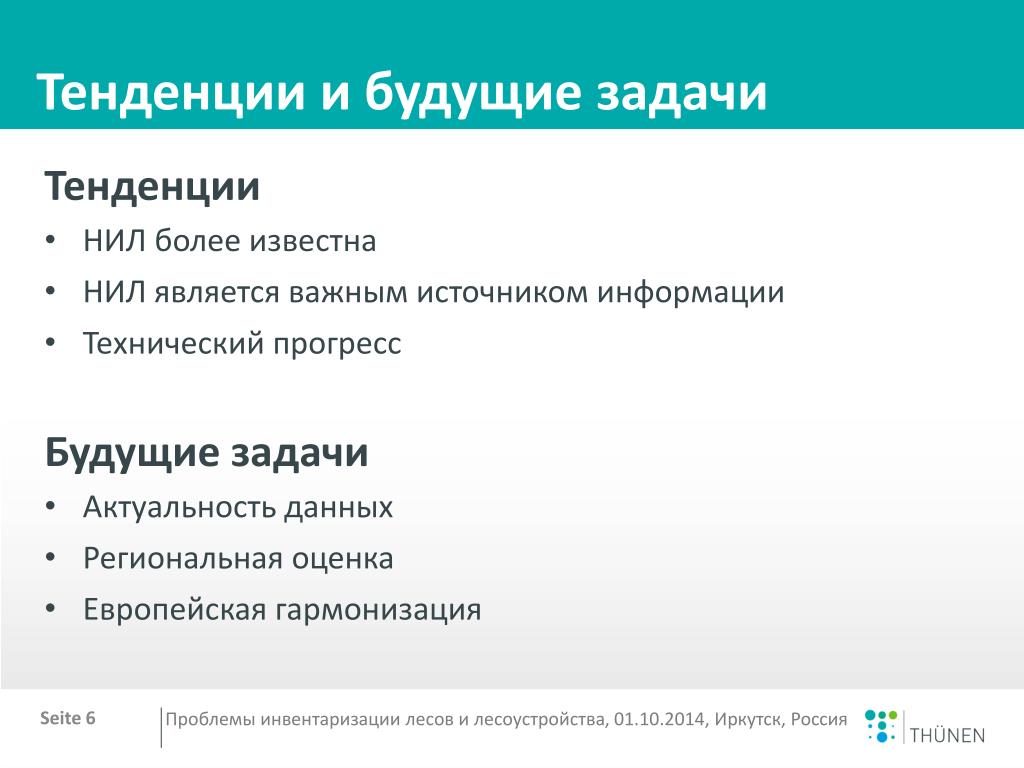 Тенденции и будущие задачи

Тенденции

• НИЛ более известна
• НИЛ является важным источником информации
• Технический прогресс

Будущие задачи

• Актуальность данных
• Региональная оценка
• Европейская гармонизация

Seite 6

Проблемы инвентаризации лесов и лесоустройства, 01.10.2014, Иркутск, Россия

THÜNEN